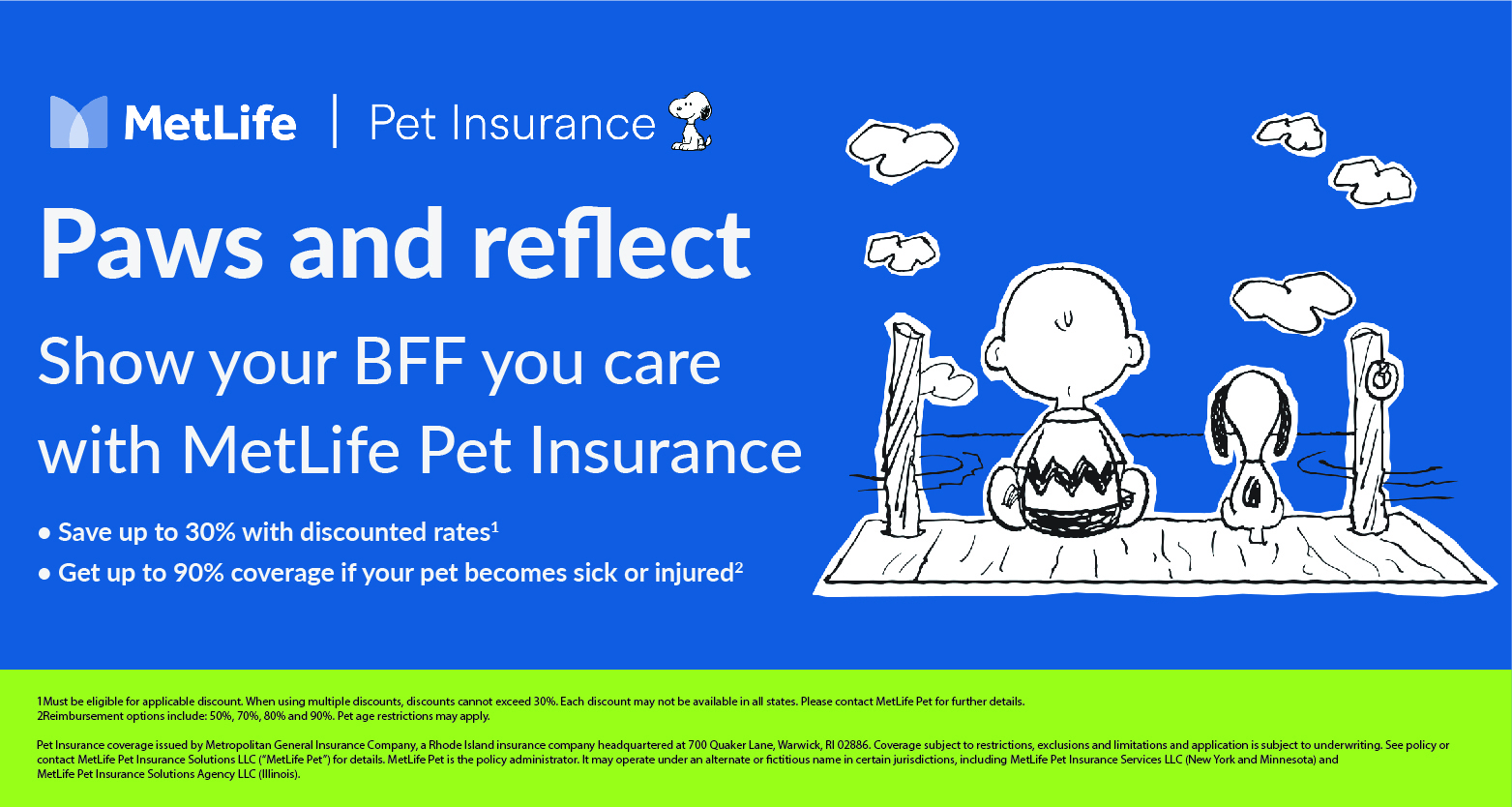 MetLife | Pet Insurance

Paws and reflect

Show your BFF you care with MetLife Pet Insurance

• Save up to 30% with discounted rates$^1$
• Get up to 90% coverage if your pet becomes sick or injured$^2$

1Must be eligible for applicable discount. When using multiple discounts, discounts cannot exceed 30%. Each discount may not be available in all states. Please contact MetLife Pet for further details.
2Reimbursement options include: 50%, 70%, 80% and 90%. Pet age restrictions may apply.

Pet Insurance coverage issued by Metropolitan General Insurance Company, a Rhode Island insurance company headquartered at 700 Quaker Lane, Warwick, RI 02886. Coverage subject to restrictions, exclusions and limitations and application is subject to underwriting. See policy or contact MetLife Pet Insurance Solutions LLC ("MetLife Pet") for details. MetLife Pet is the policy administrator. It may operate under an alternate or fictitious name in certain jurisdictions, including MetLife Pet Insurance Services LLC (New York and Minnesota) and MetLife Pet Insurance Solutions Agency LLC (Illinois).